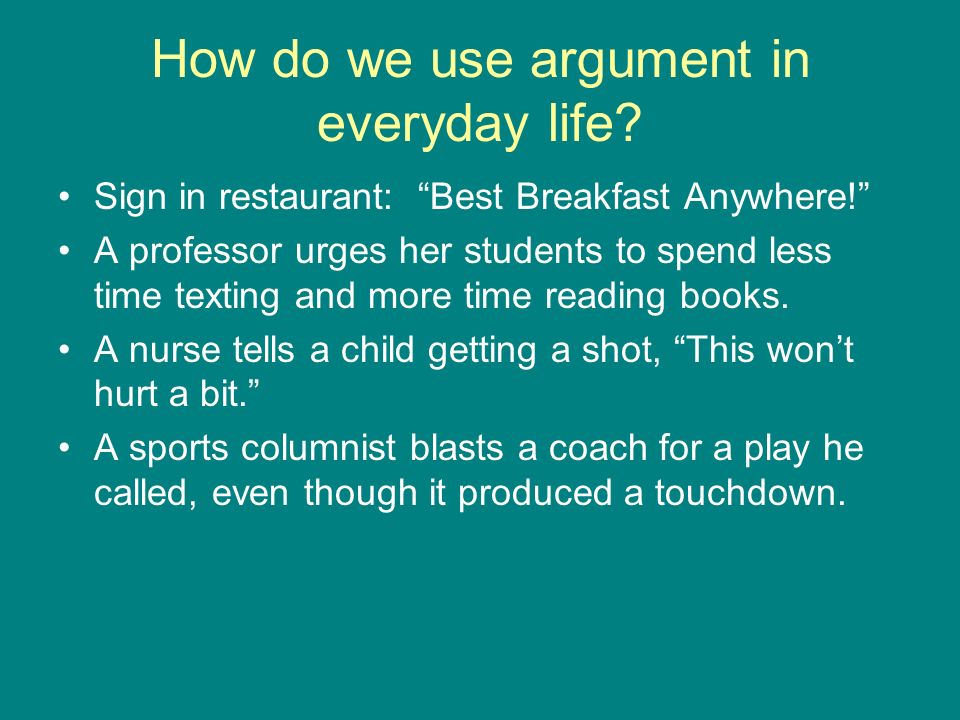 How do we use argument in everyday life?

• Sign in restaurant: “Best Breakfast Anywhere!”

• A professor urges her students to spend less time texting and more time reading books.

• A nurse tells a child getting a shot, “This won’t hurt a bit.”

• A sports columnist blasts a coach for a play he called, even though it produced a touchdown.